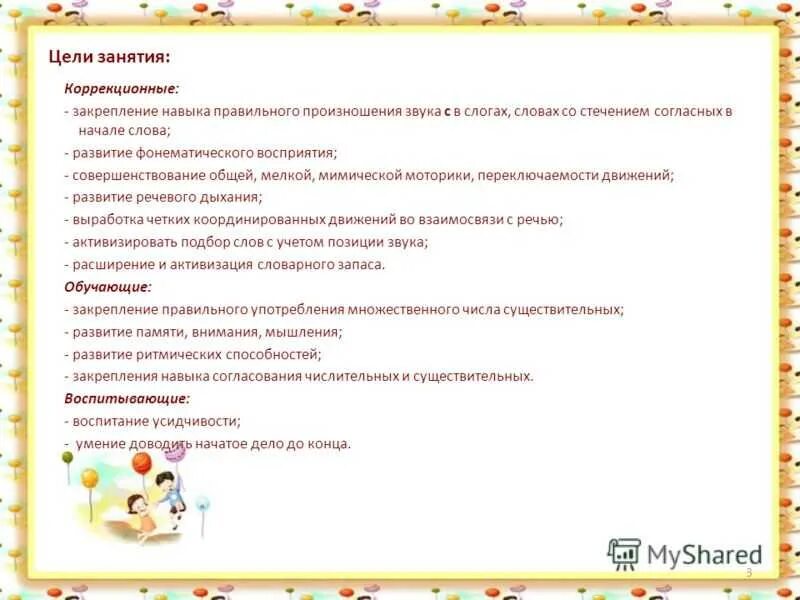 Цели занятия:

Коррекционные:

- закрепление навыка правильного произношения звука с в слогах, словах со стечением согласных в начале слова;

- развитие фонематического восприятия;

- совершенствование общей, мелкой, мимической моторики, переключаемости движений;

- развитие речевого дыхания;

- выработка четких координированных движений во взаимосвязи с речью;

- активизировать подбор слов с учетом позиции звука;

- расширение и активизация словарного запаса.

Обучающие:

- закрепление правильного употребления множественного числа существительных;

- развитие памяти, внимания, мышления;

- развитие ритмических способностей;

- закрепления навыка согласования числительных и существительных.

Воспитывающие:

- воспитание усидчивости;

- умение доводить начатое дело до конца.

MyShared

3